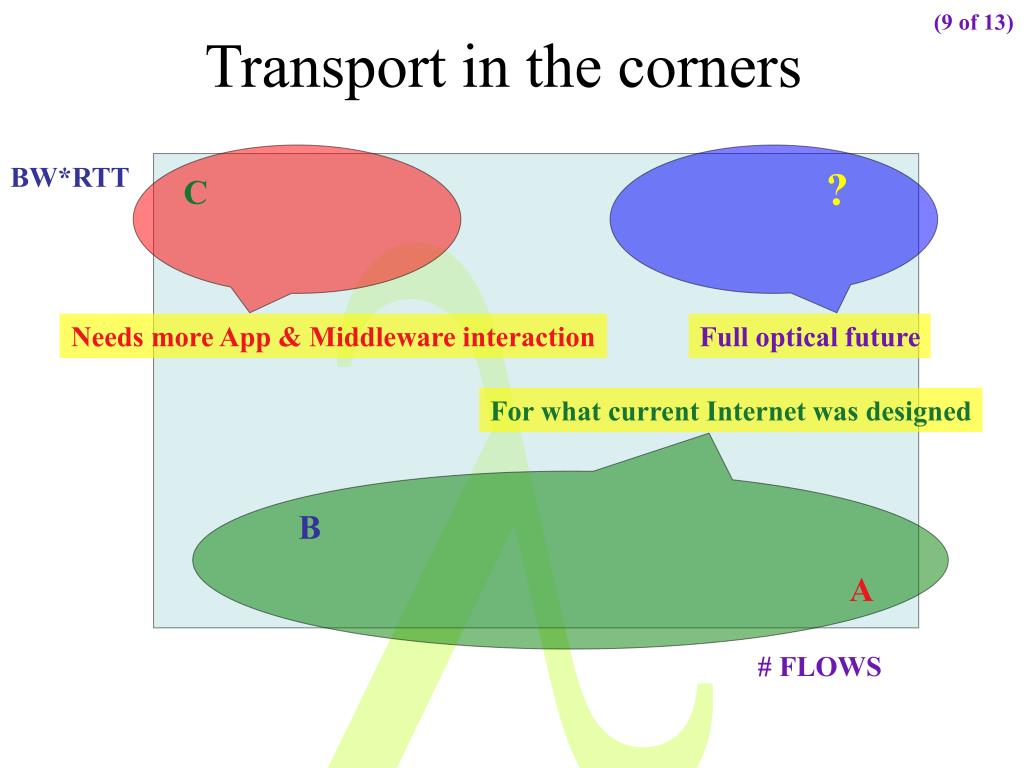 (9 of 13)

Transport in the corners

BW*RTT

C

?

Needs more App & Middleware interaction

Full optical future

For what current Internet was designed

B

A

# FLOWS